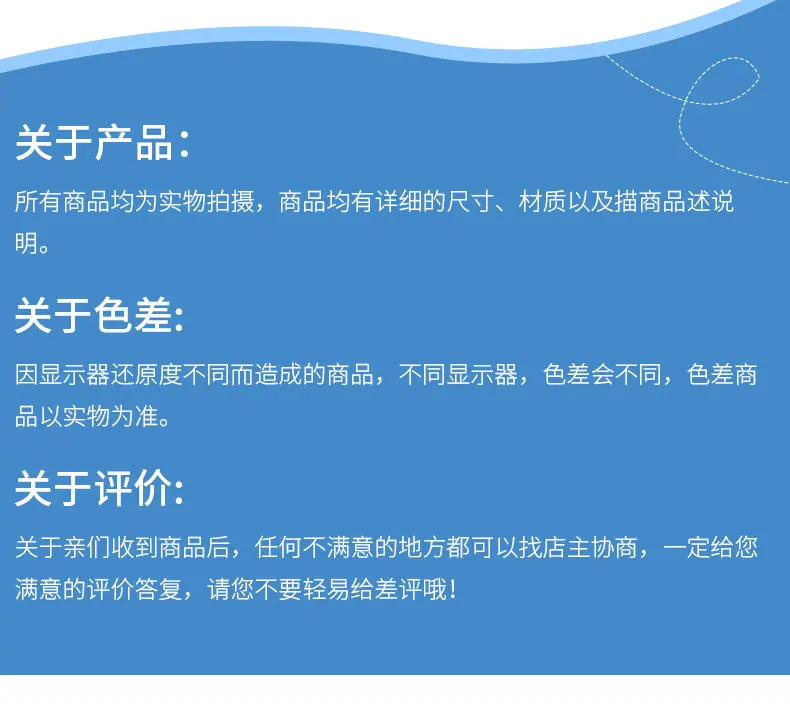 关于产品:

所有商品均为实物拍摄，商品均有详细的尺寸、材质以及描商品述说明。

关于色差:

因显示器还原度不同而造成的商品，不同显示器，色差会不同，色差商品以实物为准。

关于评价:

关于亲们收到商品后，任何不满意的地方都可以找店主协商，一定给您满意的评价答复，请您不要轻易给差评哦!